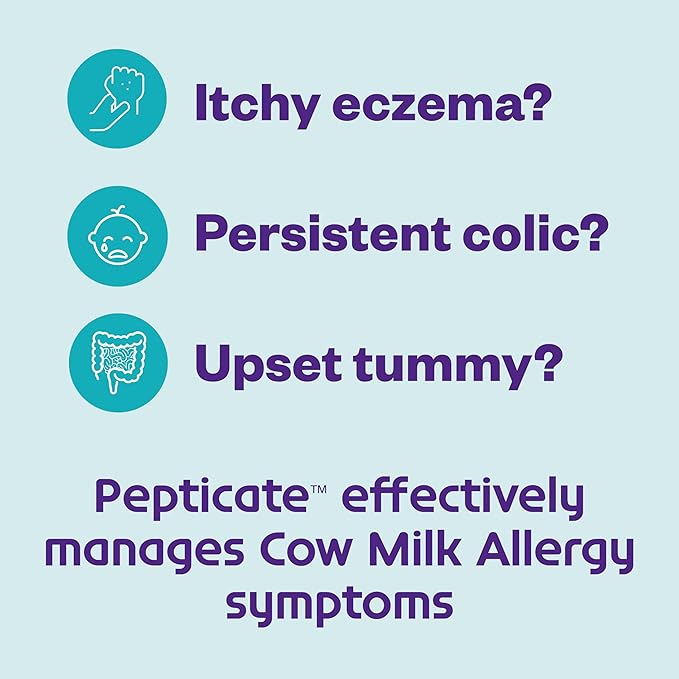 Itchy eczema?

Persistent colic?

Upset tummy?

Pepticate™ effectively manages Cow Milk Allergy symptoms